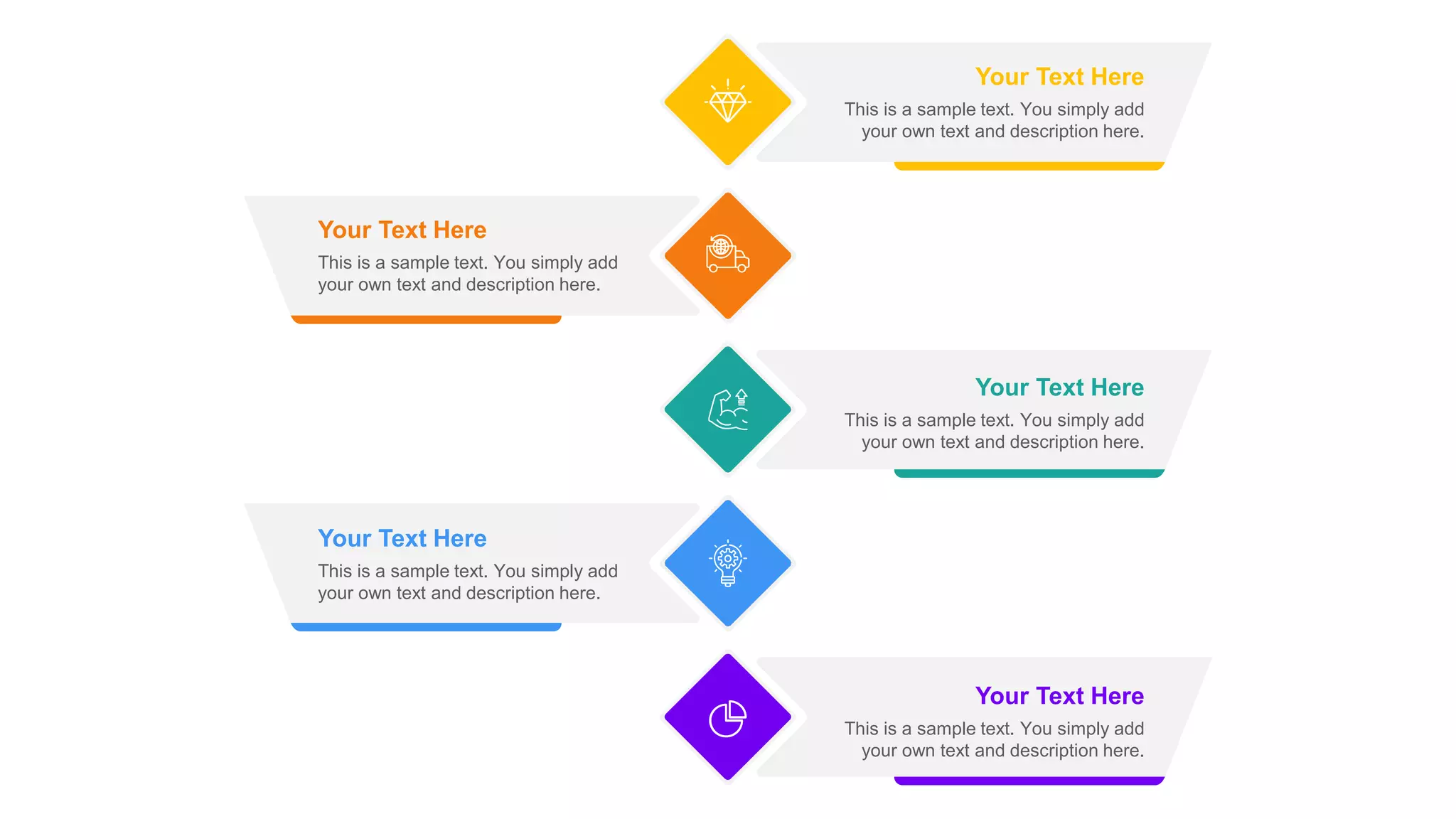 Your Text Here
This is a sample text. You simply add your own text and description here.

Your Text Here
This is a sample text. You simply add your own text and description here.

Your Text Here
This is a sample text. You simply add your own text and description here.

Your Text Here
This is a sample text. You simply add your own text and description here.

Your Text Here
This is a sample text. You simply add your own text and description here.